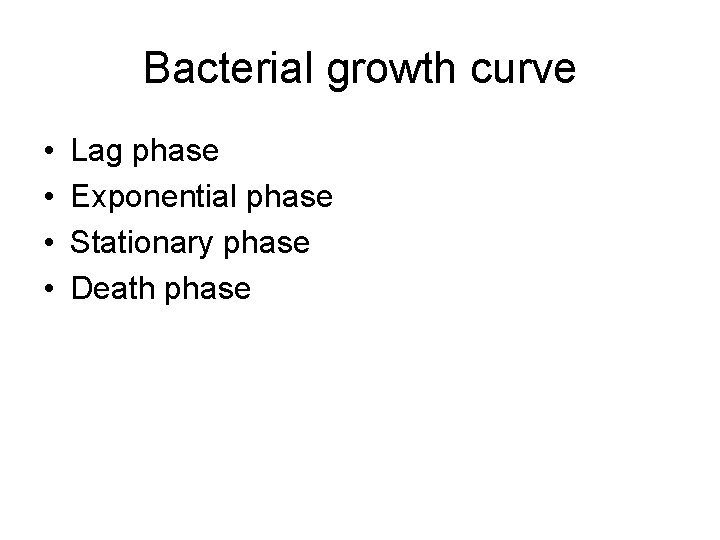 Bacterial growth curve

• Lag phase
• Exponential phase
• Stationary phase
• Death phase